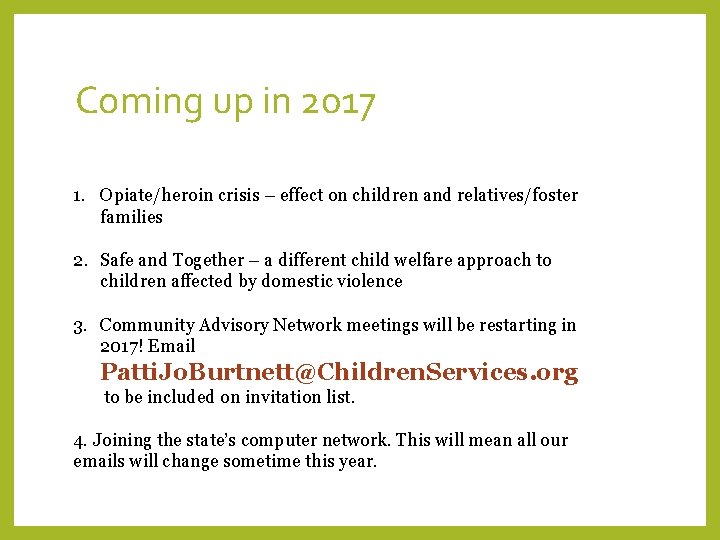 Coming up in 2017

1. Opiate/heroin crisis – effect on children and relatives/foster families

2. Safe and Together – a different child welfare approach to children affected by domestic violence

3. Community Advisory Network meetings will be restarting in 2017! Email PattiJoBurtnett@ChildrenServices.org to be included on invitation list.

4. Joining the state's computer network. This will mean all our emails will change sometime this year.